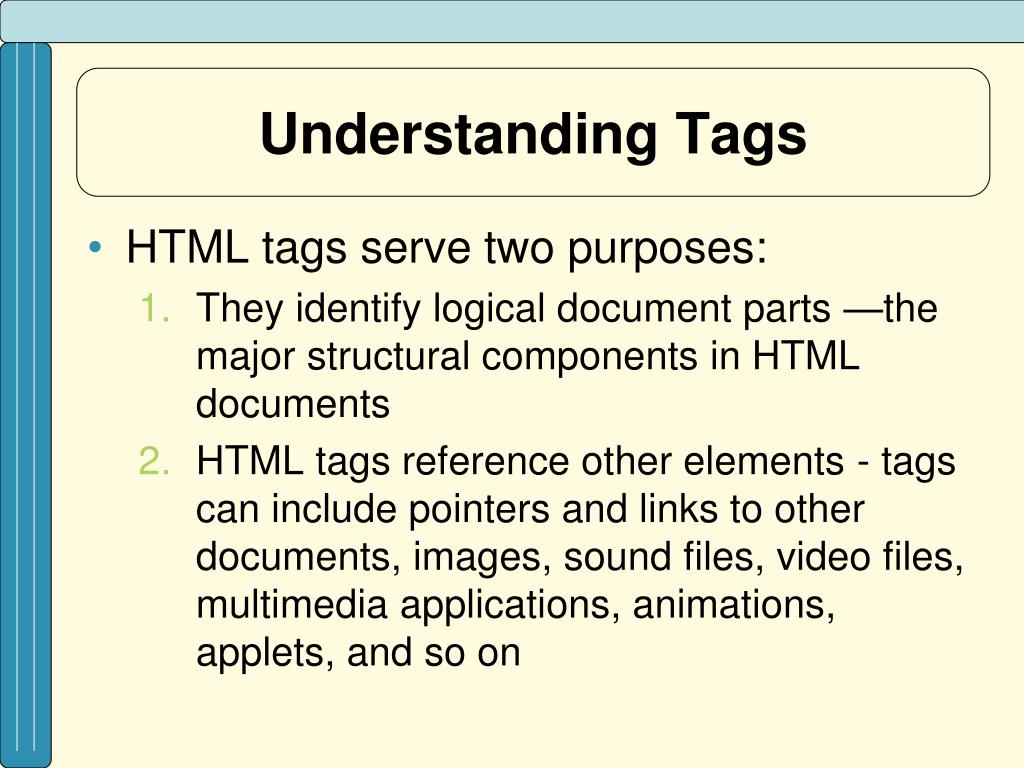 Understanding Tags

• HTML tags serve two purposes:

1. They identify logical document parts —the major structural components in HTML documents
2. HTML tags reference other elements - tags can include pointers and links to other documents, images, sound files, video files, multimedia applications, animations, applets, and so on